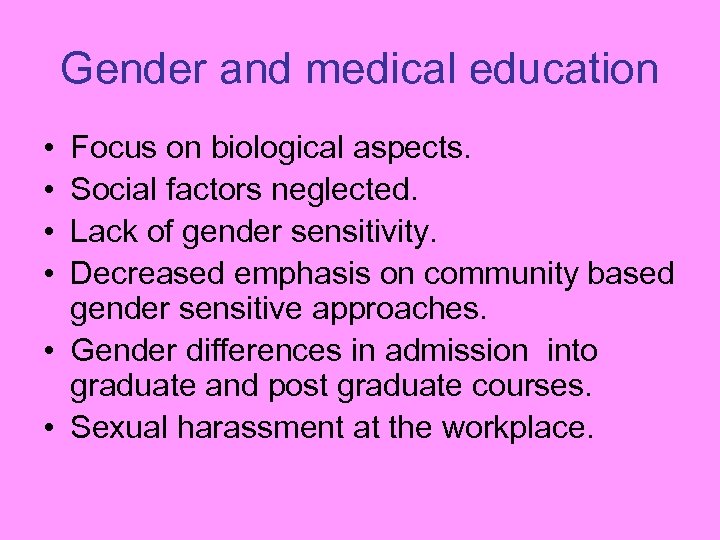 Gender and medical education

• Focus on biological aspects.
• Social factors neglected.
• Lack of gender sensitivity.
• Decreased emphasis on community based gender sensitive approaches.
• Gender differences in admission into graduate and post graduate courses.
• Sexual harassment at the workplace.